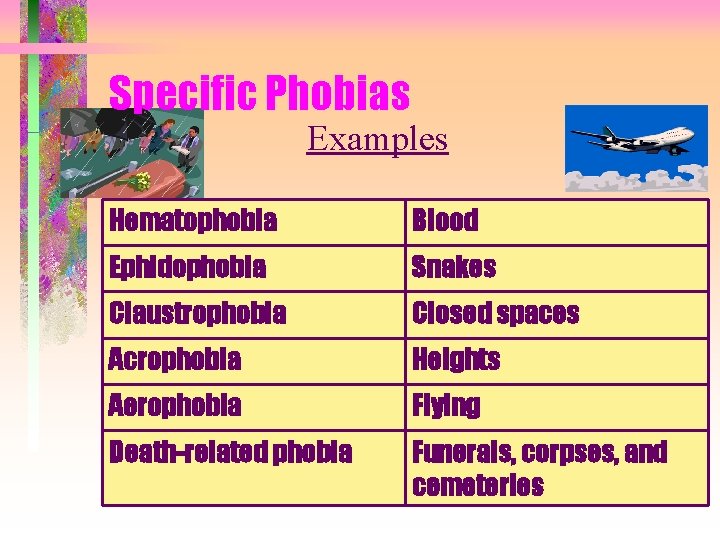 Specific Phobias

Examples

| Hematophobia | Blood |
|---|---|
| Ephidophobia | Snakes |
| Claustrophobia | Closed spaces |
| Acrophobia | Heights |
| Aerophobia | Flying |
| Death-related phobia | Funerals, corpses, and cemeteries |